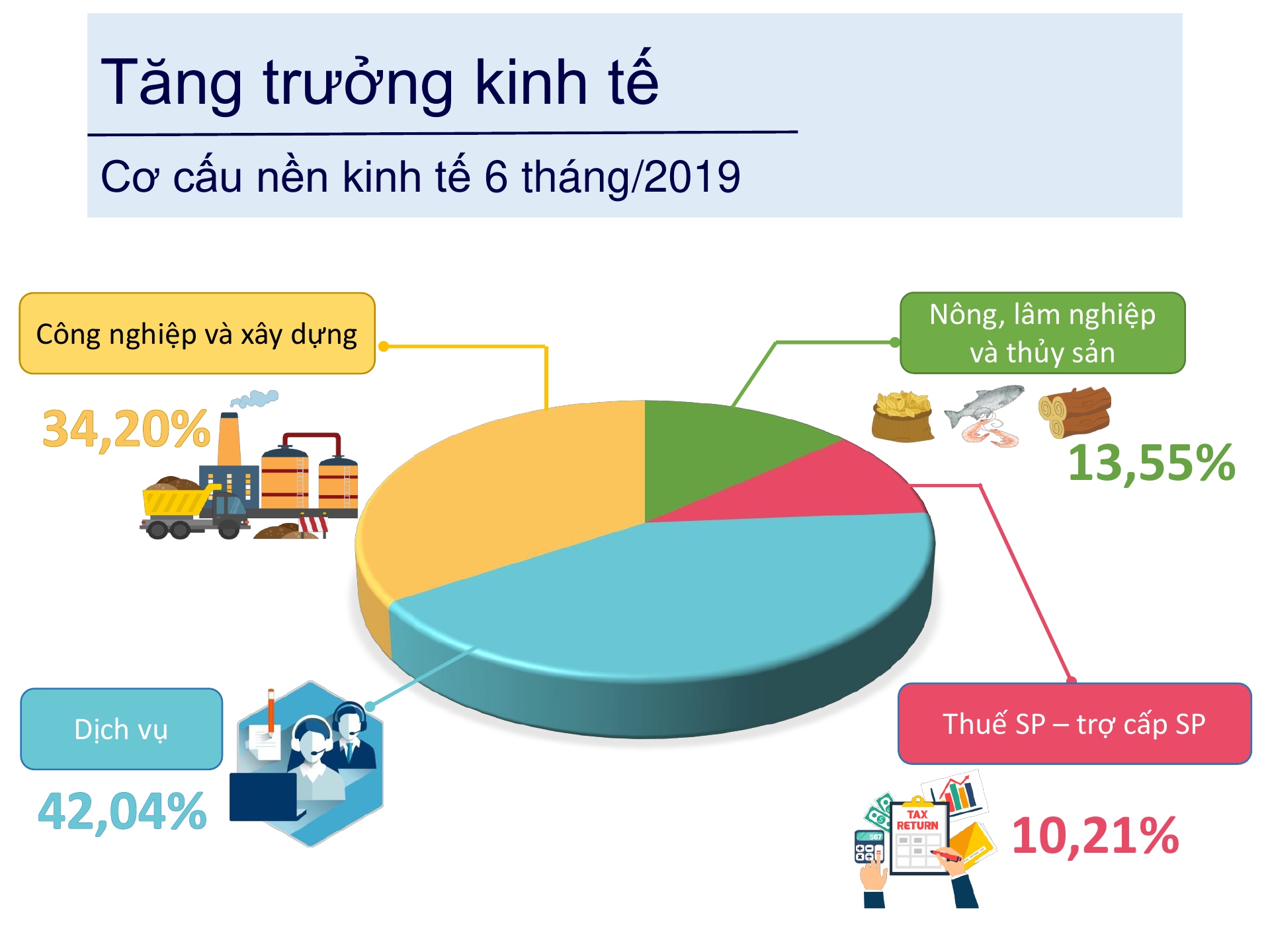 Tăng trưởng kinh tế

Cơ cấu nền kinh tế 6 tháng/2019

Công nghiệp và xây dựng

34,20%

Nông, lâm nghiệp và thủy sản

13,55%

Dịch vụ

42,04%

Thuế SP – trợ cấp SP

TAX RETURN

567

10,21%